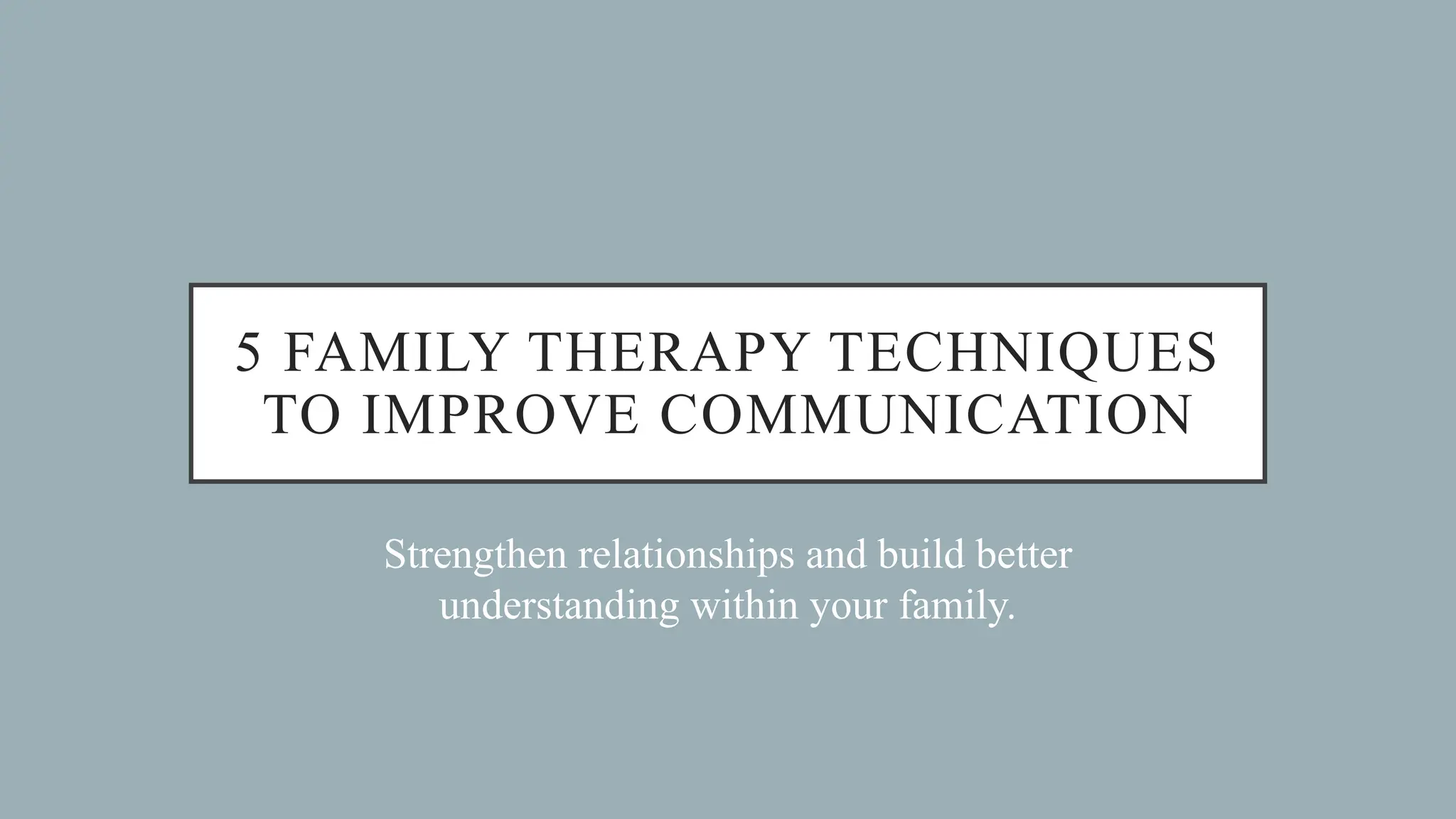 5 FAMILY THERAPY TECHNIQUES TO IMPROVE COMMUNICATION

Strengthen relationships and build better understanding within your family.